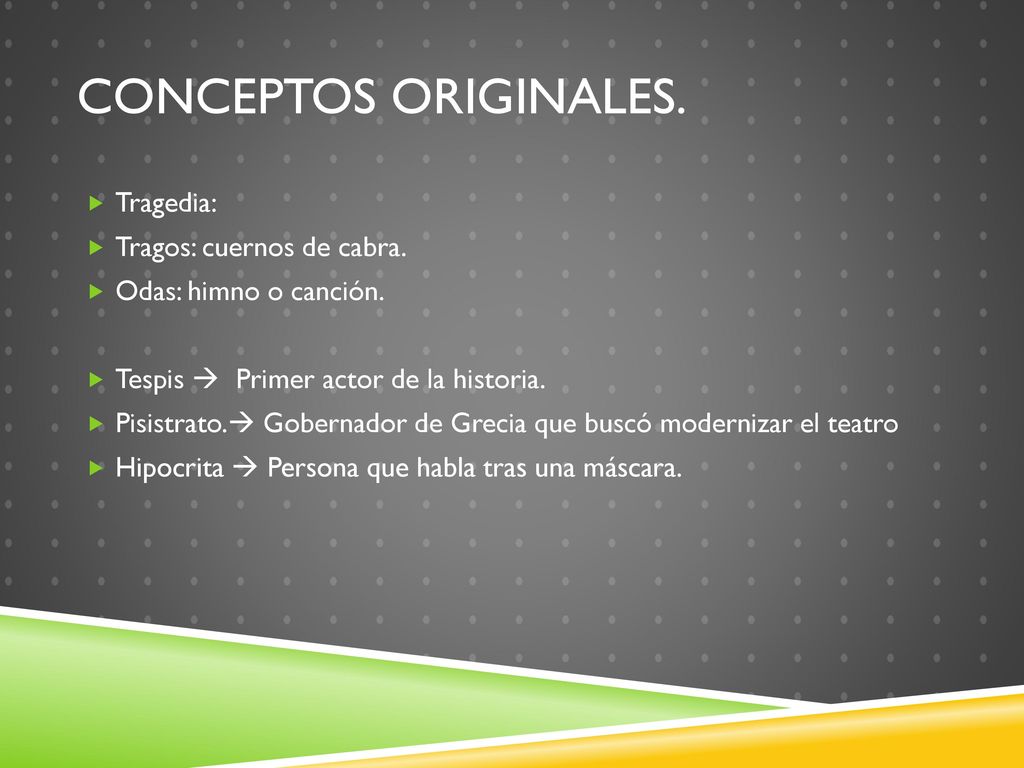 CONCEPTOS ORIGINALES.

Tragedia:
Tragos: cuernos de cabra.
Odas: himno o canción.

Tespis → Primer actor de la historia.
Pisistrato.→ Gobernador de Grecia que buscó modernizar el teatro
Hipocrita → Persona que habla tras una máscara.